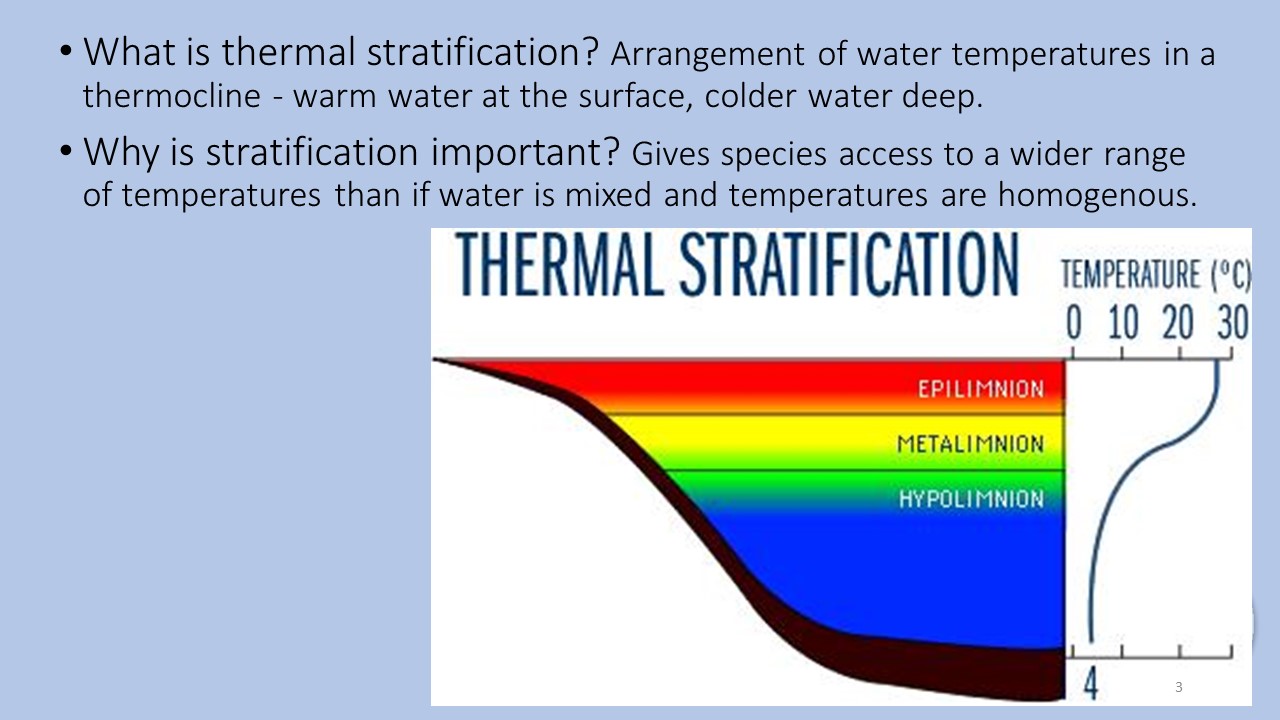 • What is thermal stratification? Arrangement of water temperatures in a thermocline - warm water at the surface, colder water deep.

• Why is stratification important? Gives species access to a wider range of temperatures than if water is mixed and temperatures are homogenous.

THERMAL STRATIFICATION

TEMPERATURE (°C)
0 10 20 30

EPILIMNION
METALIMNION
HYPOLIMNION

4

3